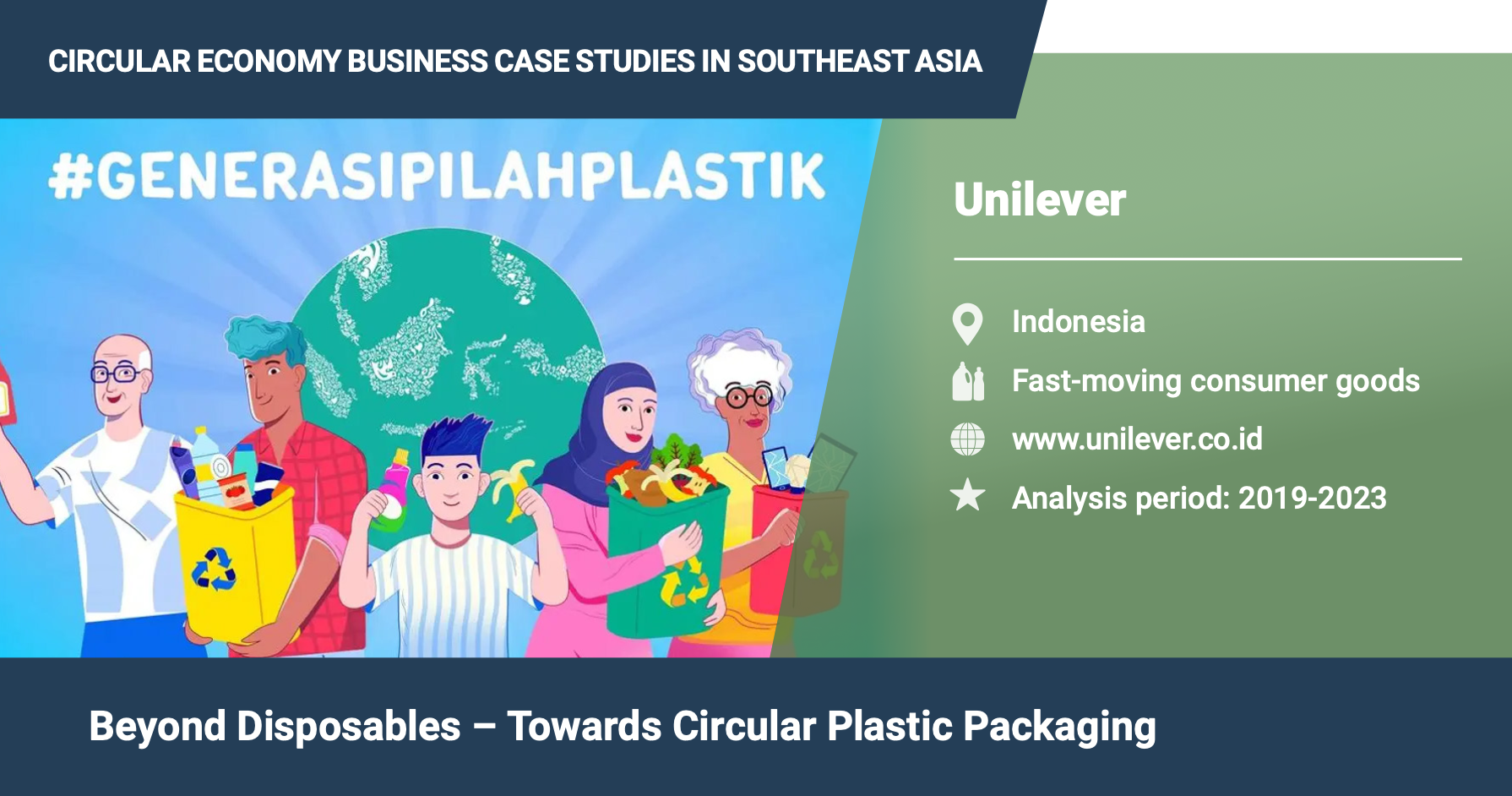 CIRCULAR ECONOMY BUSINESS CASE STUDIES IN SOUTHEAST ASIA

#GENERASIPILAHPLASTIK

Unilever

Indonesia

Fast-moving consumer goods

www.unilever.co.id

Analysis period: 2019-2023

Beyond Disposables – Towards Circular Plastic Packaging